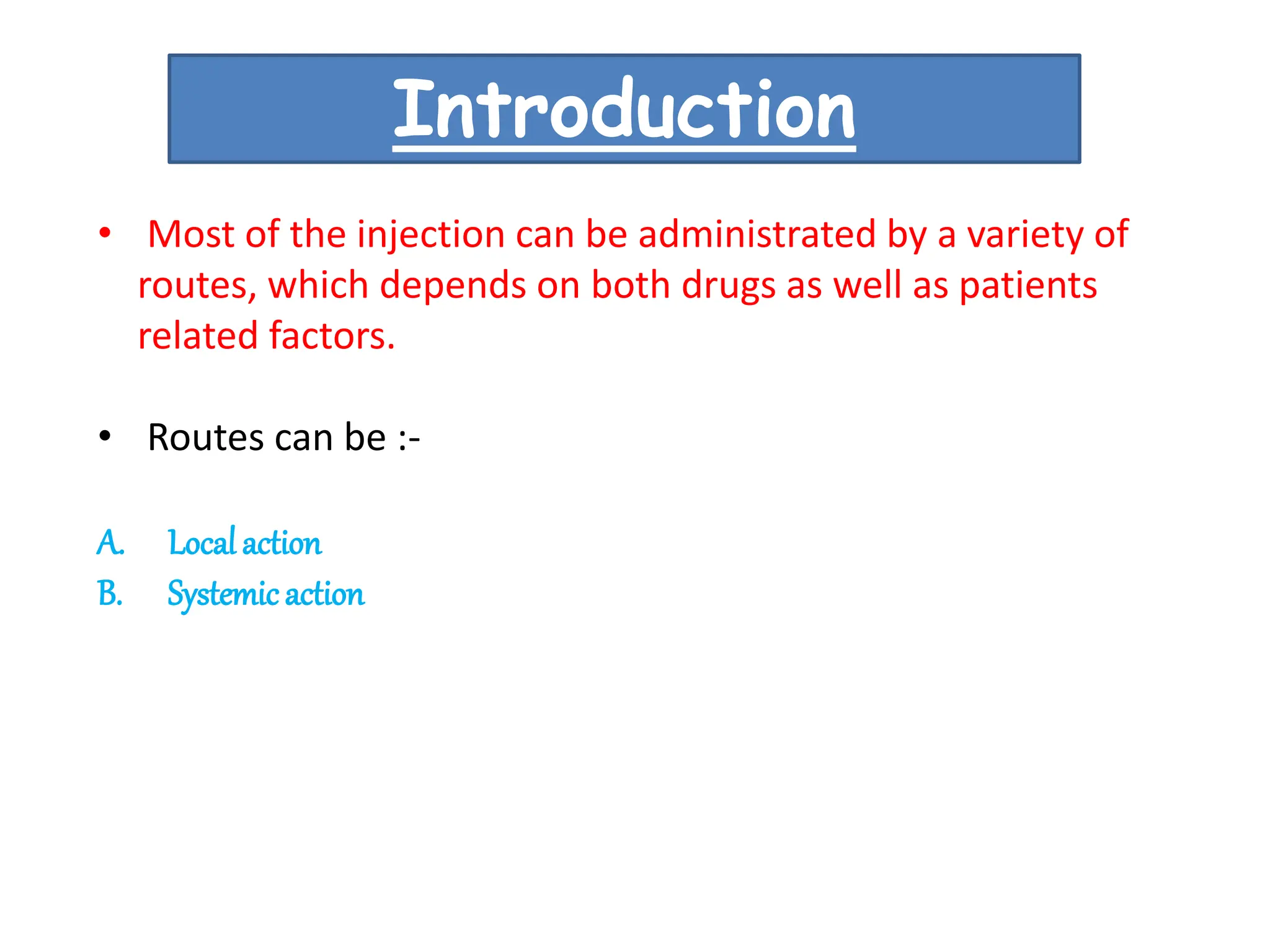 Introduction

• Most of the injection can be administrated by a variety of routes, which depends on both drugs as well as patients related factors.

• Routes can be :-

A. Local action
B. Systemic action